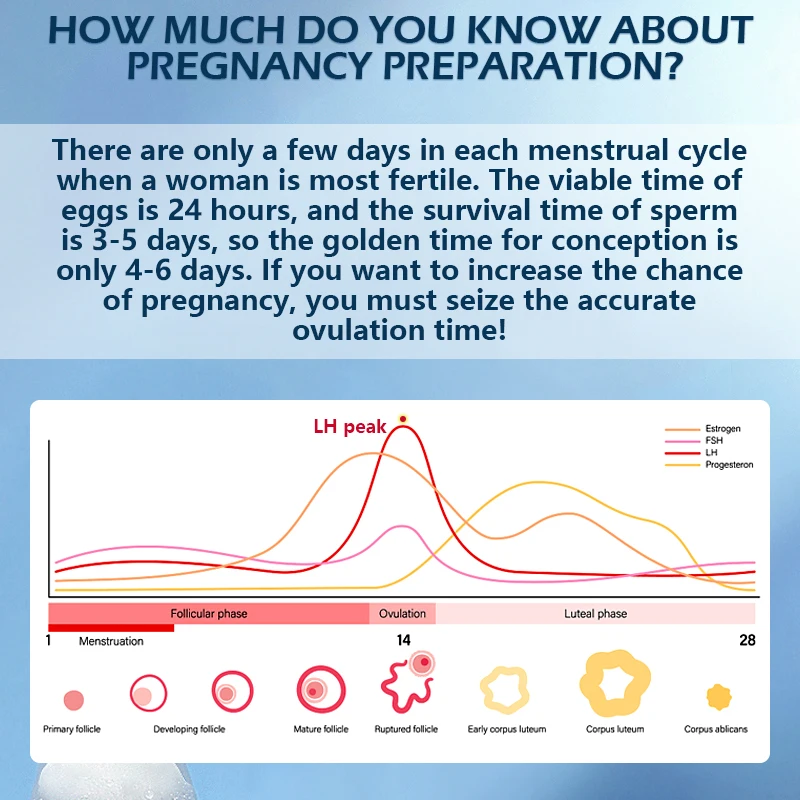 HOW MUCH DO YOU KNOW ABOUT PREGNANCY PREPARATION?

There are only a few days in each menstrual cycle when a woman is most fertile. The viable time of eggs is 24 hours, and the survival time of sperm is 3-5 days, so the golden time for conception is only 4-6 days. If you want to increase the chance of pregnancy, you must seize the accurate ovulation time!

LH peak

Estrogen
FSH
LH
Progesteron

Follicular phase
Ovulation
Luteal phase

1
Menstruation
14
28

Primary follicle
Developing follicle
Mature follicle
Ruptured follicle
Early corpus luteum
Corpus luteum
Corpus ablicans